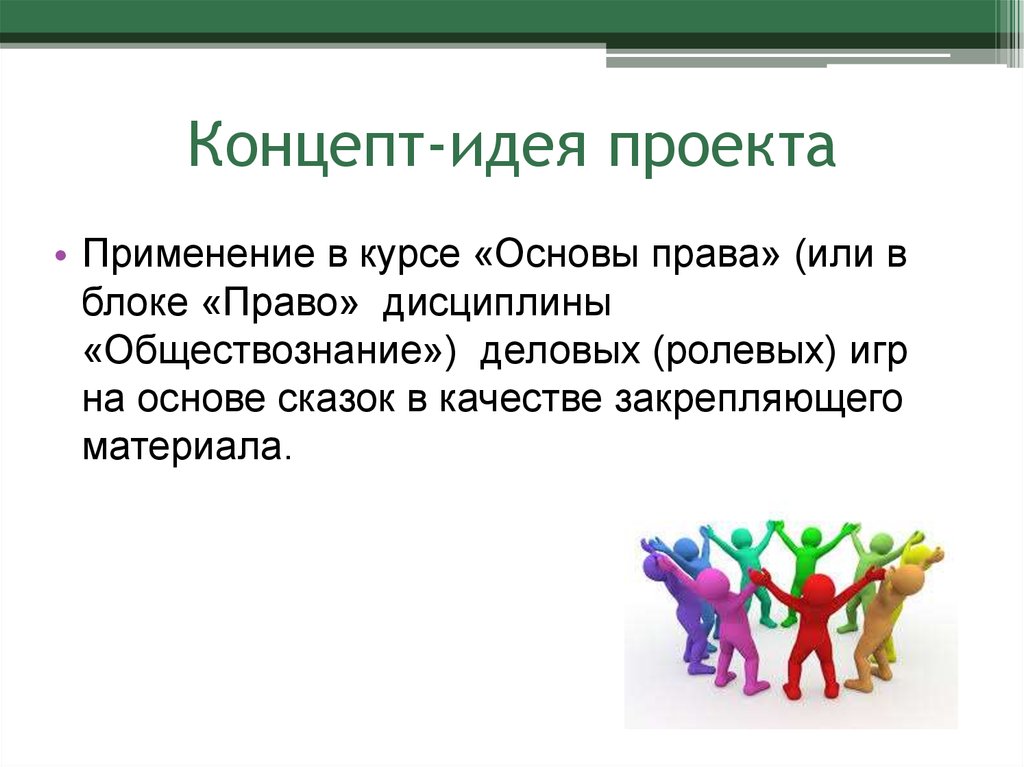 Концепт-идея проекта

• Применение в курсе «Основы права» (или в блоке «Право» дисциплины «Обществознание») деловых (ролевых) игр на основе сказок в качестве закрепляющего материала.